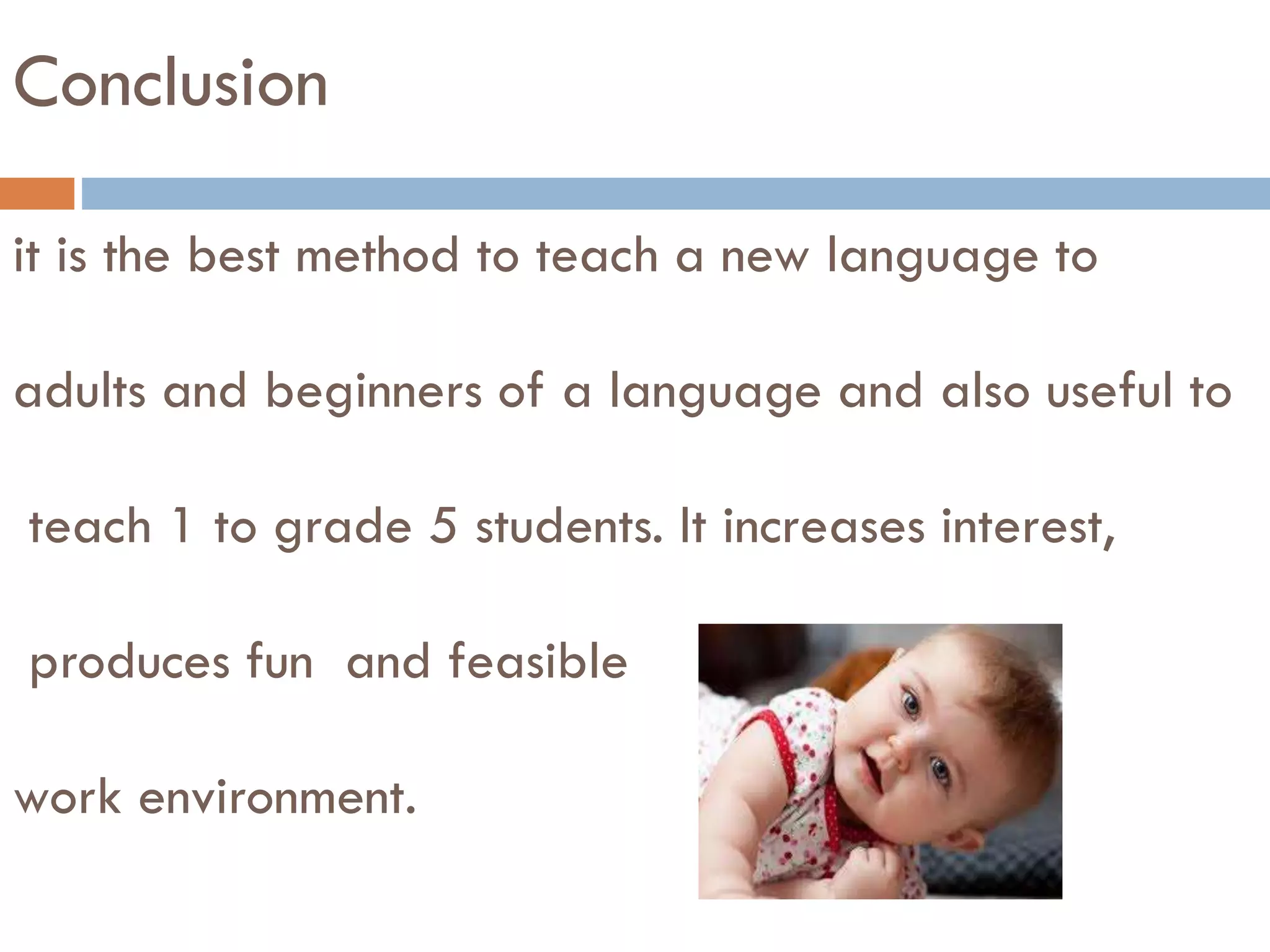 Conclusion

it is the best method to teach a new language to adults and beginners of a language and also useful to teach 1 to grade 5 students. It increases interest, produces fun and feasible work environment.